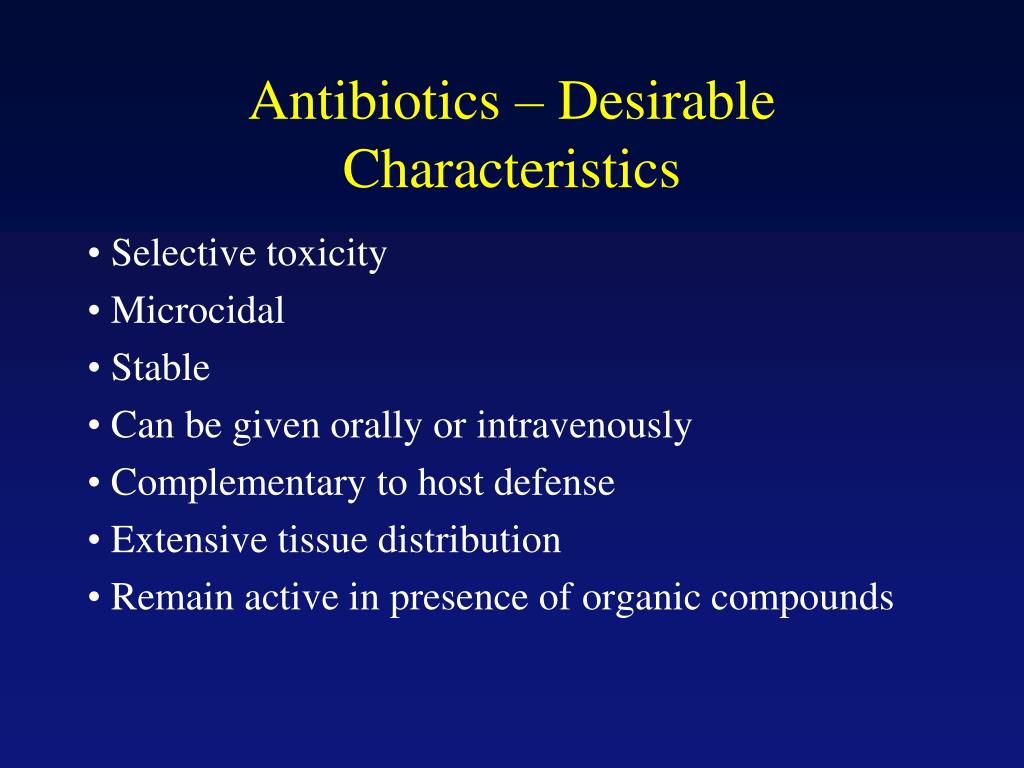 Antibiotics – Desirable Characteristics

• Selective toxicity
• Microcidal
• Stable
• Can be given orally or intravenously
• Complementary to host defense
• Extensive tissue distribution
• Remain active in presence of organic compounds